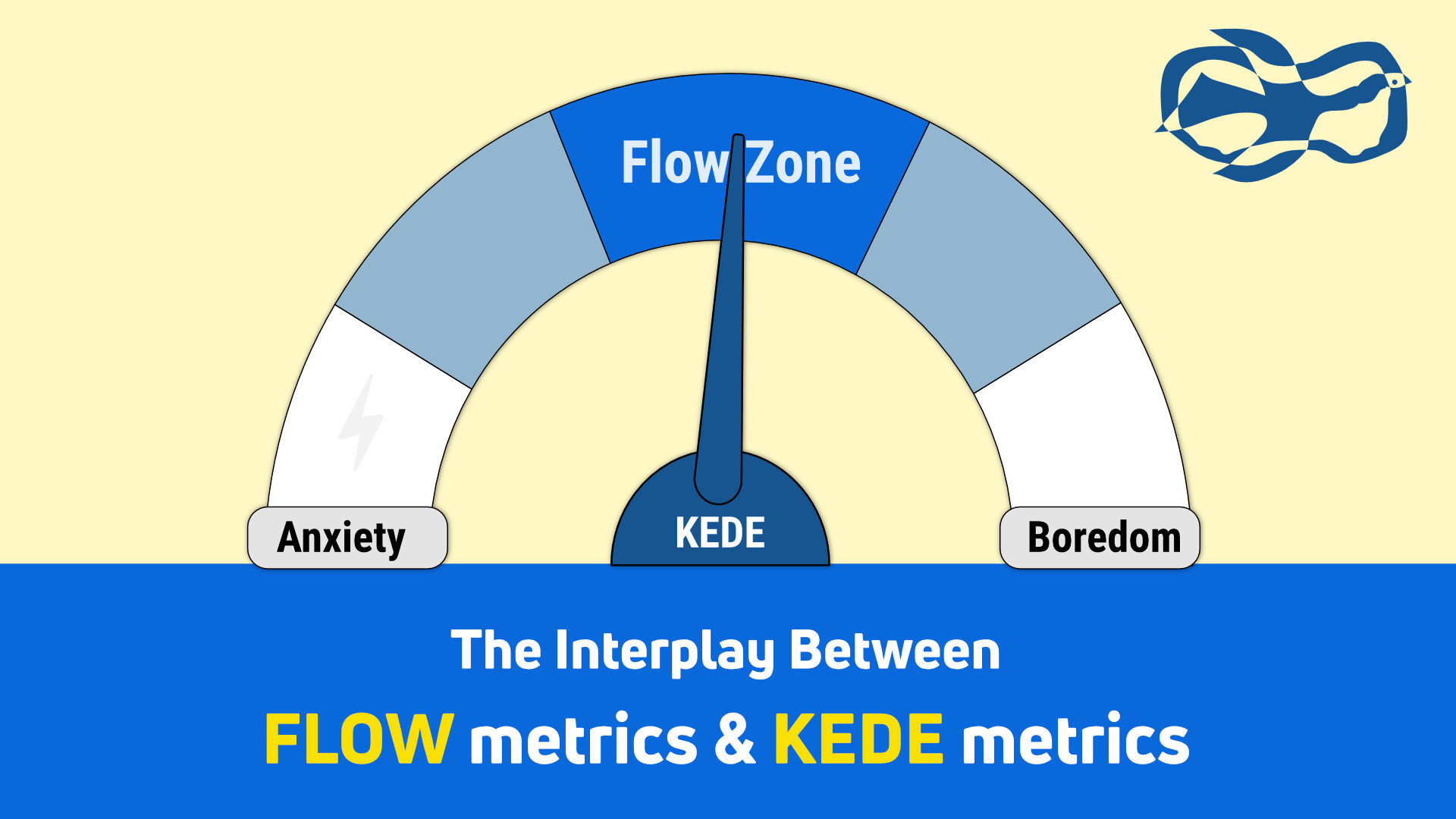 Flow Zone

Anxiety

KEDE

Boredom

The Interplay Between

FLOW metrics & KEDE metrics